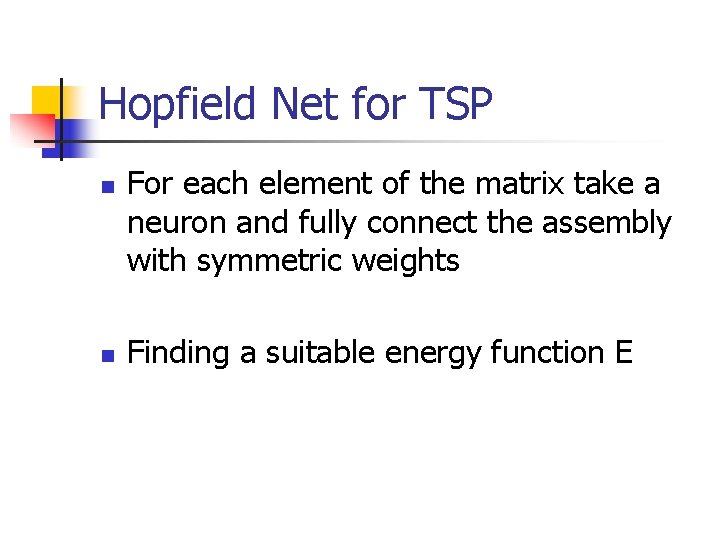 Hopfield Net for TSP

For each element of the matrix take a neuron and fully connect the assembly with symmetric weights

Finding a suitable energy function E